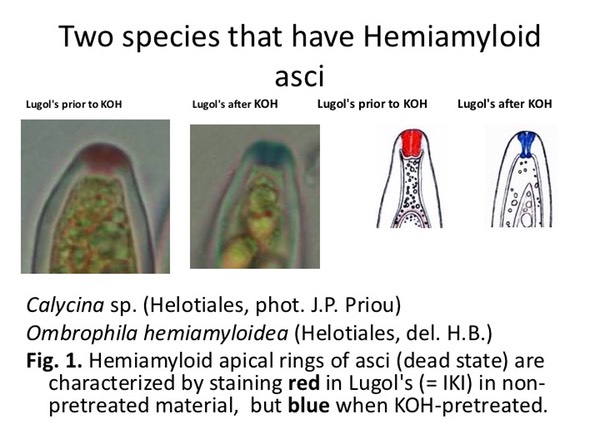 Two species that have Hemiamyloid asci

Lugol's prior to KOH

Lugol's after KOH

Lugol's prior to KOH

Lugol's after KOH

Calycina sp. (Helotiales, phot. J.P. Priou)
Ombrophila hemiamyloidea (Helotiales, del. H.B.)
Fig. 1. Hemiamyloid apical rings of asci (dead state) are characterized by staining red in Lugol's (= IKI) in non-pretreated material, but blue when KOH-pretreated.